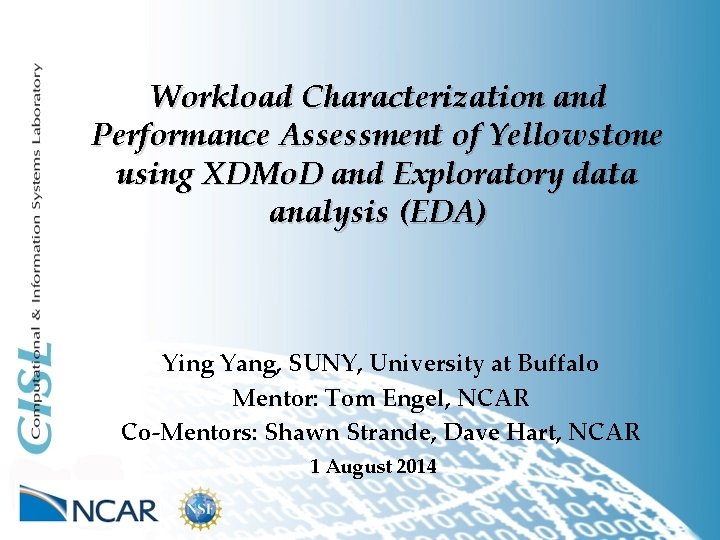 CISL Computational & Information Systems Laboratory

Workload Characterization and Performance Assessment of Yellowstone using XDMoD and Exploratory data analysis (EDA)

Ying Yang, SUNY, University at Buffalo
Mentor: Tom Engel, NCAR
Co-Mentors: Shawn Strande, Dave Hart, NCAR
1 August 2014

NCAR

NSF